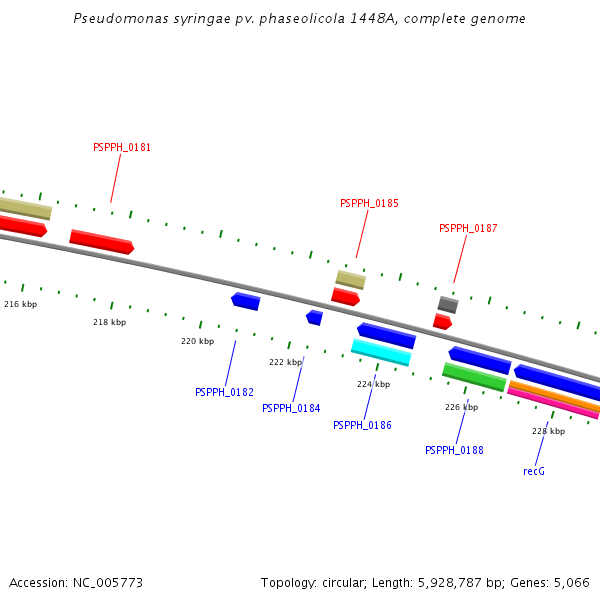 Pseudomonas syringae pv. phaseolicola 1448A, complete genome

PSPPH_0181

PSPPH_0185

PSPPH_0187

216 kbp

218 kbp

220 kbp

222 kbp

224 kbp

226 kbp

228 kbp

PSPPH_0182

PSPPH_0184

PSPPH_0186

PSPPH_0188

recG

Accession: NC_005773

Topology: circular; Length: 5,928,787 bp; Genes: 5,066